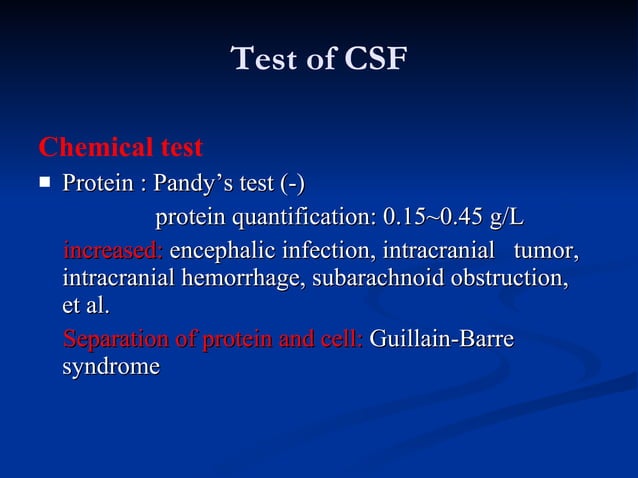 Test of CSF

Chemical test

■ Protein : Pandy's test (-)

protein quantification: 0.15~0.45 g/L

increased: encephalic infection, intracranial tumor, intracranial hemorrhage, subarachnoid obstruction, et al.

Separation of protein and cell: Guillain-Barre syndrome